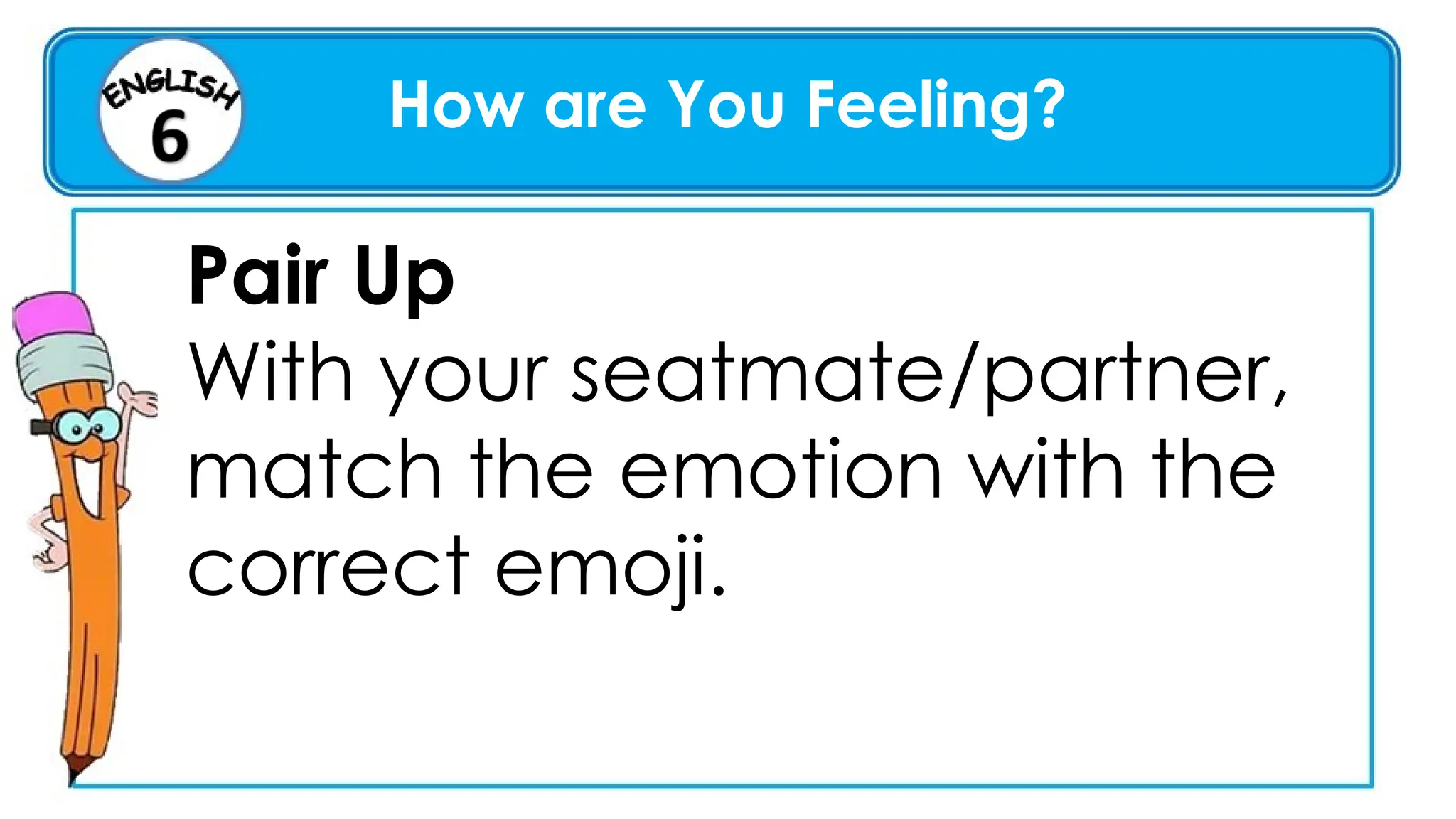 ENGLISH
6

How are You Feeling?

Pair Up
With your seatmate/partner, match the emotion with the correct emoji.